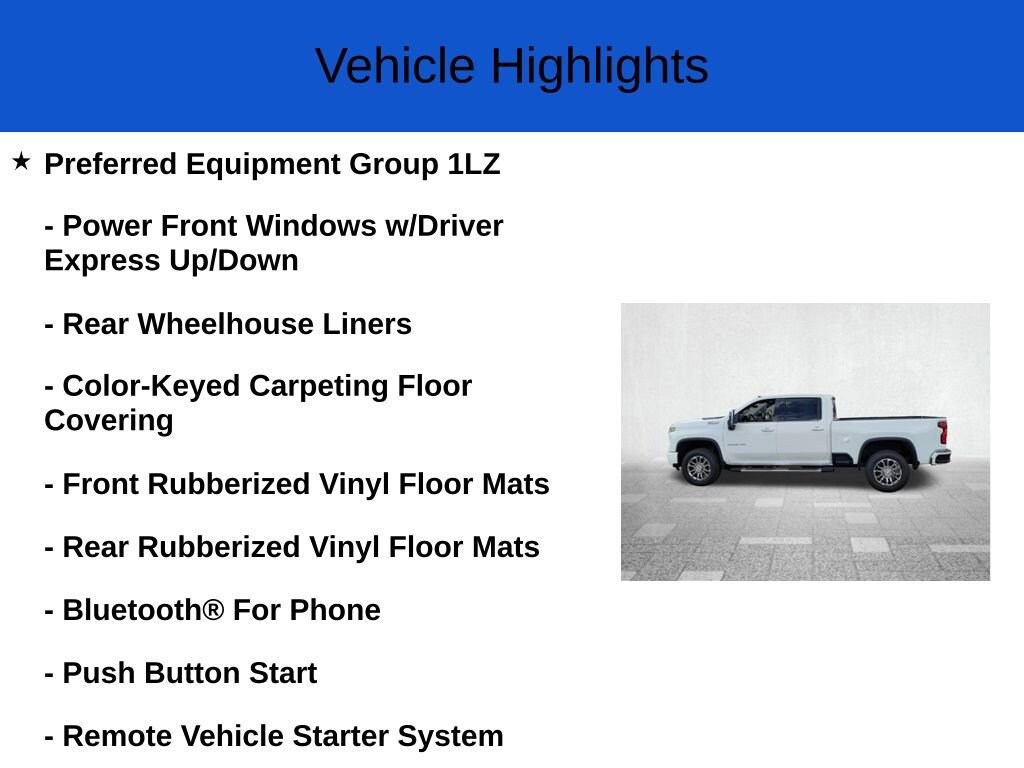 Vehicle Highlights

★ Preferred Equipment Group 1LZ

- Power Front Windows w/Driver Express Up/Down

- Rear Wheelhouse Liners

- Color-Keyed Carpeting Floor Covering

- Front Rubberized Vinyl Floor Mats

- Rear Rubberized Vinyl Floor Mats

- Bluetooth® For Phone

- Push Button Start

- Remote Vehicle Starter System